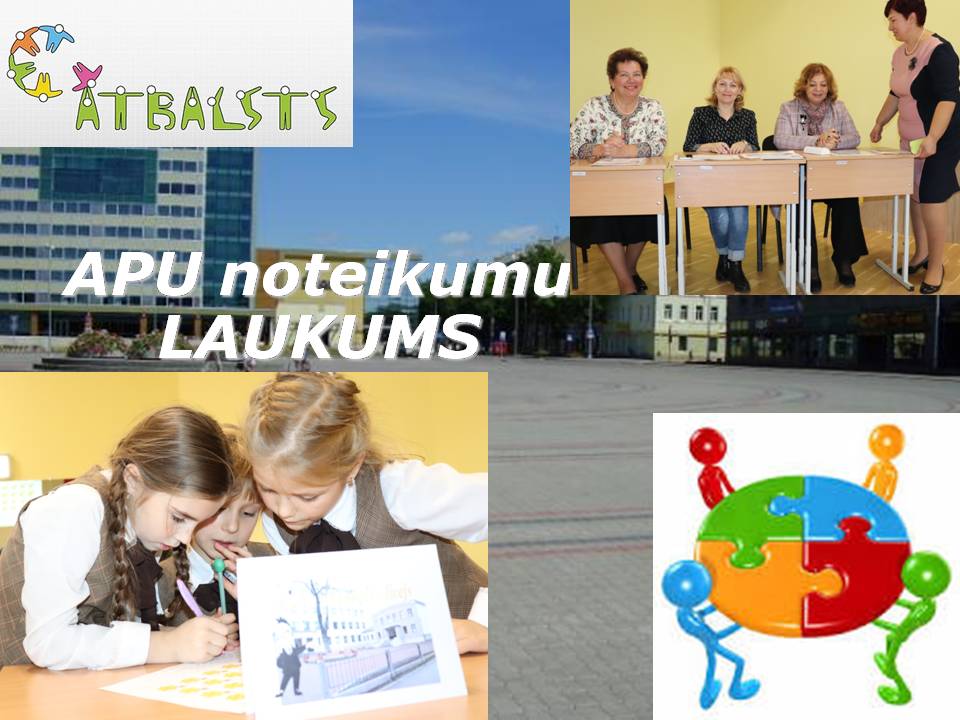 ATBALSTS

APU noteikumu LAUKUMS